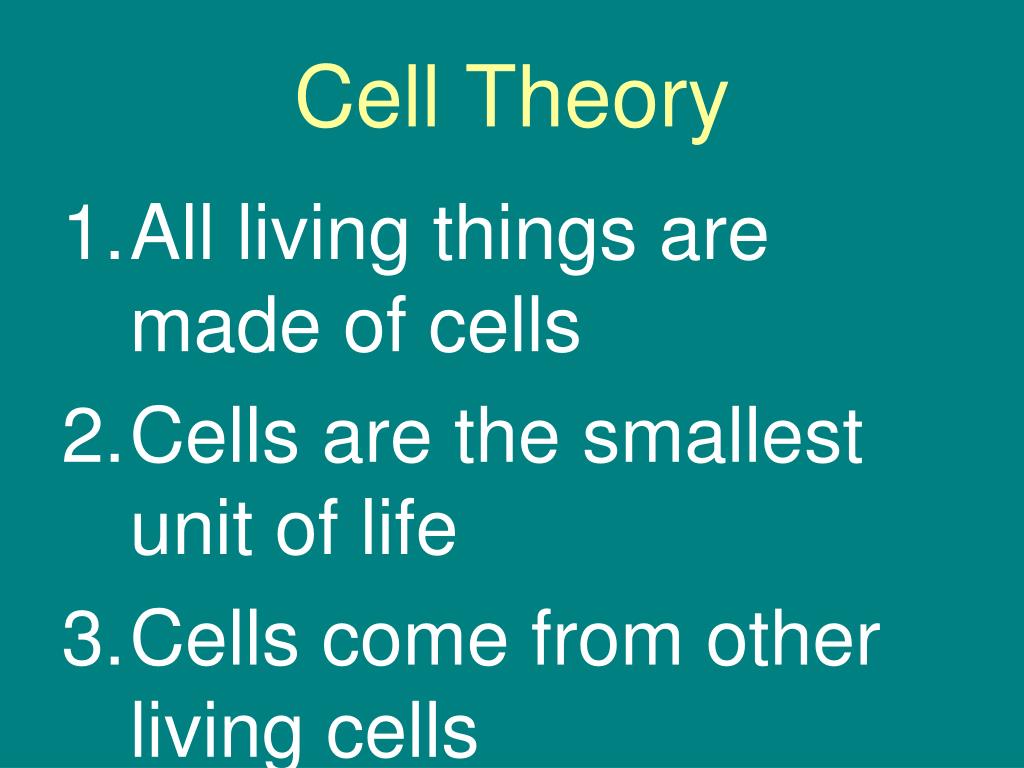 Cell Theory

1. All living things are made of cells

2. Cells are the smallest unit of life

3. Cells come from other living cells